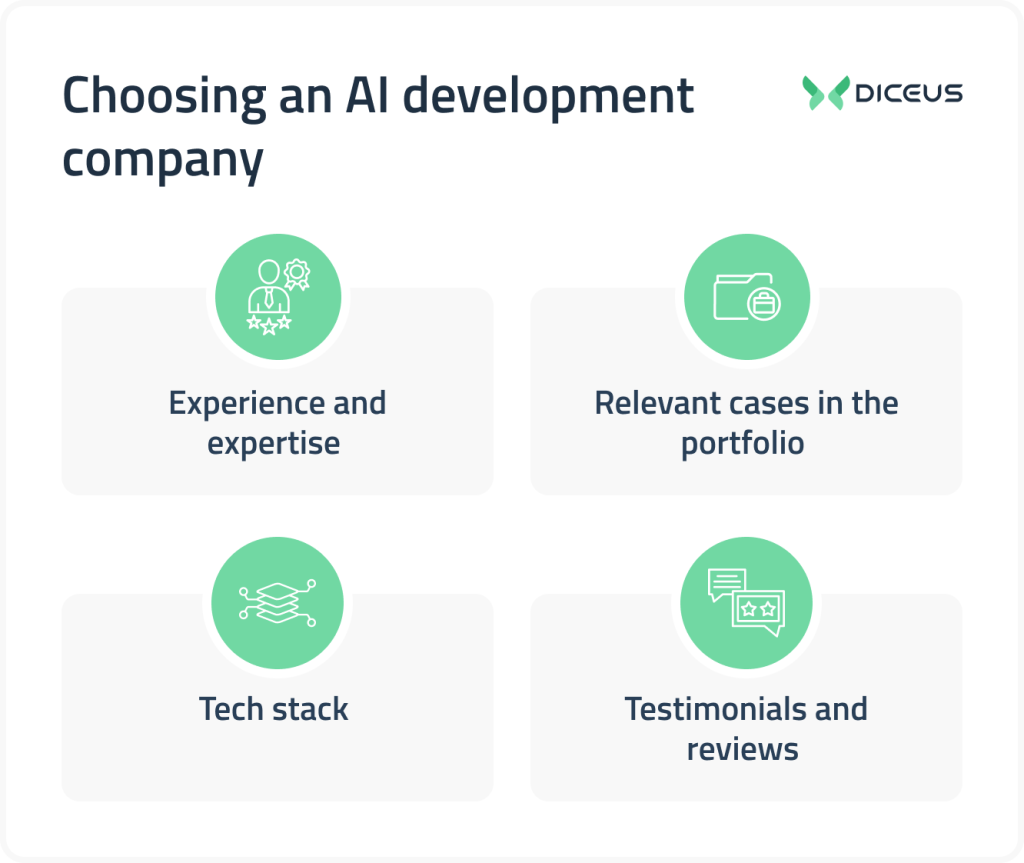 Choosing an AI development company

DICEUS

Experience and expertise

Relevant cases in the portfolio

Tech stack

Testimonials and reviews